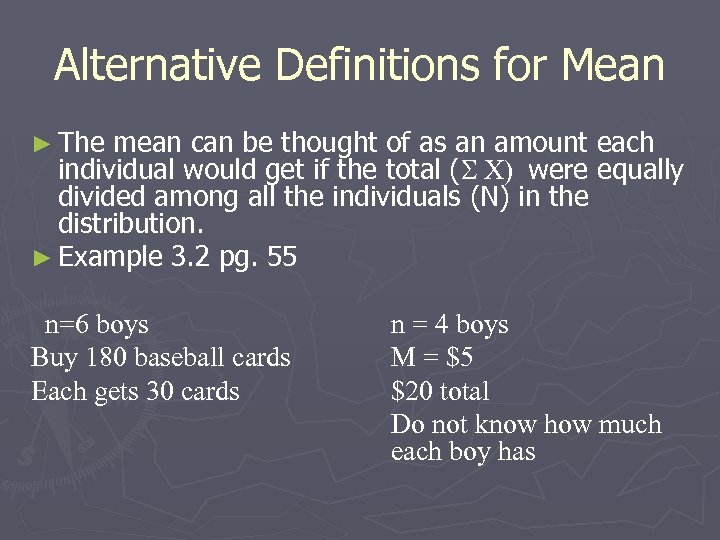 Alternative Definitions for Mean

► The mean can be thought of as an amount each individual would get if the total ($\Sigma X$) were equally divided among all the individuals (N) in the distribution.

► Example 3.2 pg. 55

n=6 boys
Buy 180 baseball cards
Each gets 30 cards

n = 4 boys
M = \$5
\$20 total
Do not know how much each boy has